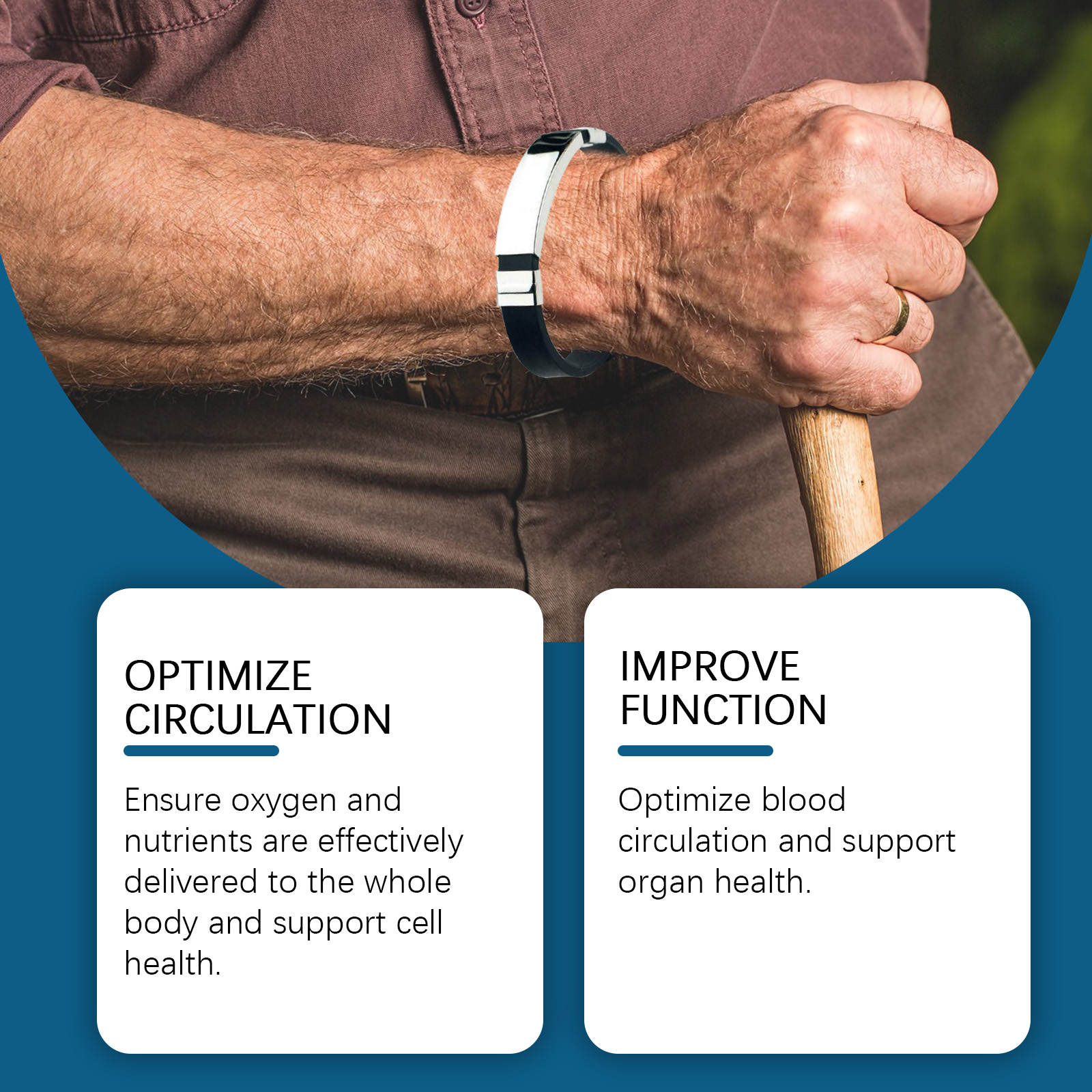 OPTIMIZE CIRCULATION

Ensure oxygen and nutrients are effectively delivered to the whole body and support cell health.

IMPROVE FUNCTION

Optimize blood circulation and support organ health.